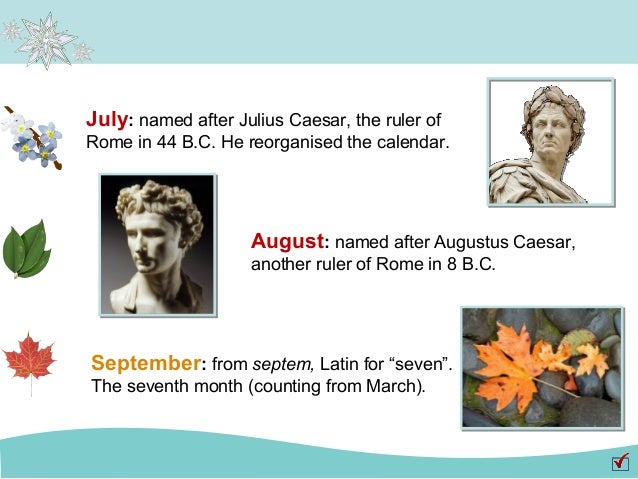 July: named after Julius Caesar, the ruler of Rome in 44 B.C. He reorganised the calendar.

August: named after Augustus Caesar, another ruler of Rome in 8 B.C.

September: from septem, Latin for “seven”. The seventh month (counting from March).